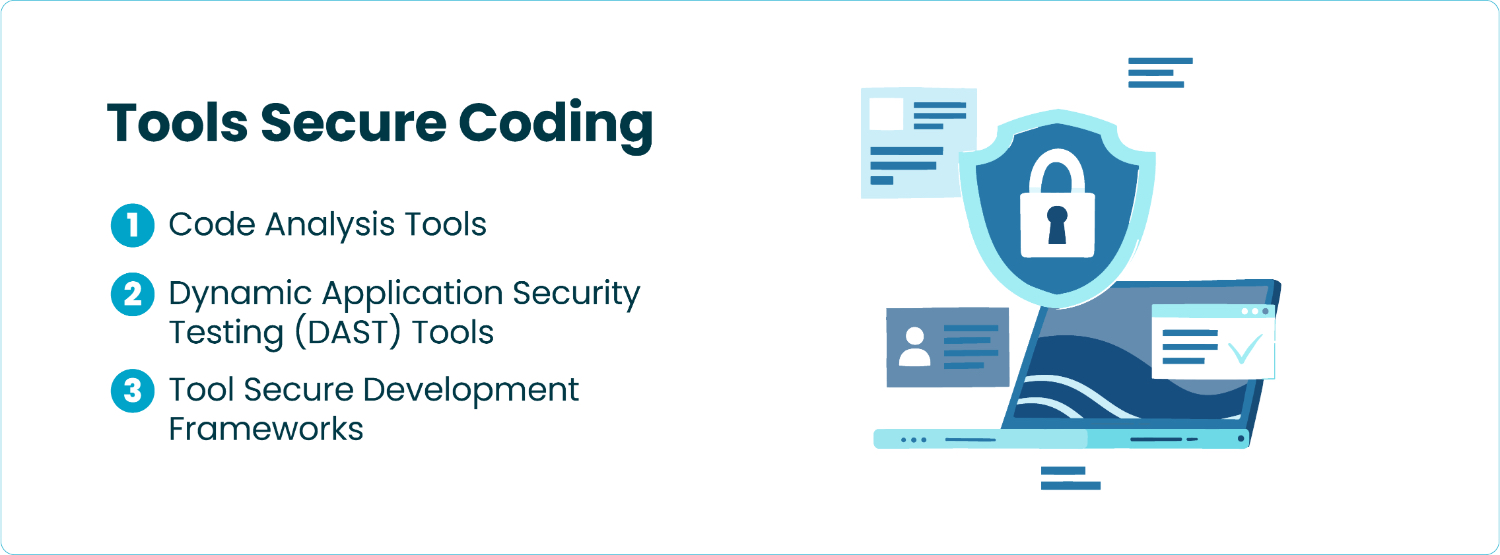 Tools Secure Coding

1 Code Analysis Tools

2 Dynamic Application Security Testing (DAST) Tools

3 Tool Secure Development Frameworks